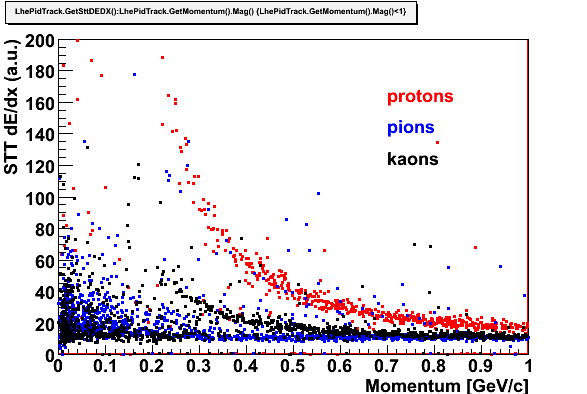 LhePidTrack.GetSttDEDX():LhePidTrack.GetMomentum().Mag() {LhePidTrack.GetMomentum().Mag()<1}

STT dE/dx (a.u.)

200
180
160
140
120
100
80
60
40
20
0

protons
pions
kaons

0 0.1 0.2 0.3 0.4 0.5 0.6 0.7 0.8 0.9 1

Momentum [GeV/c]